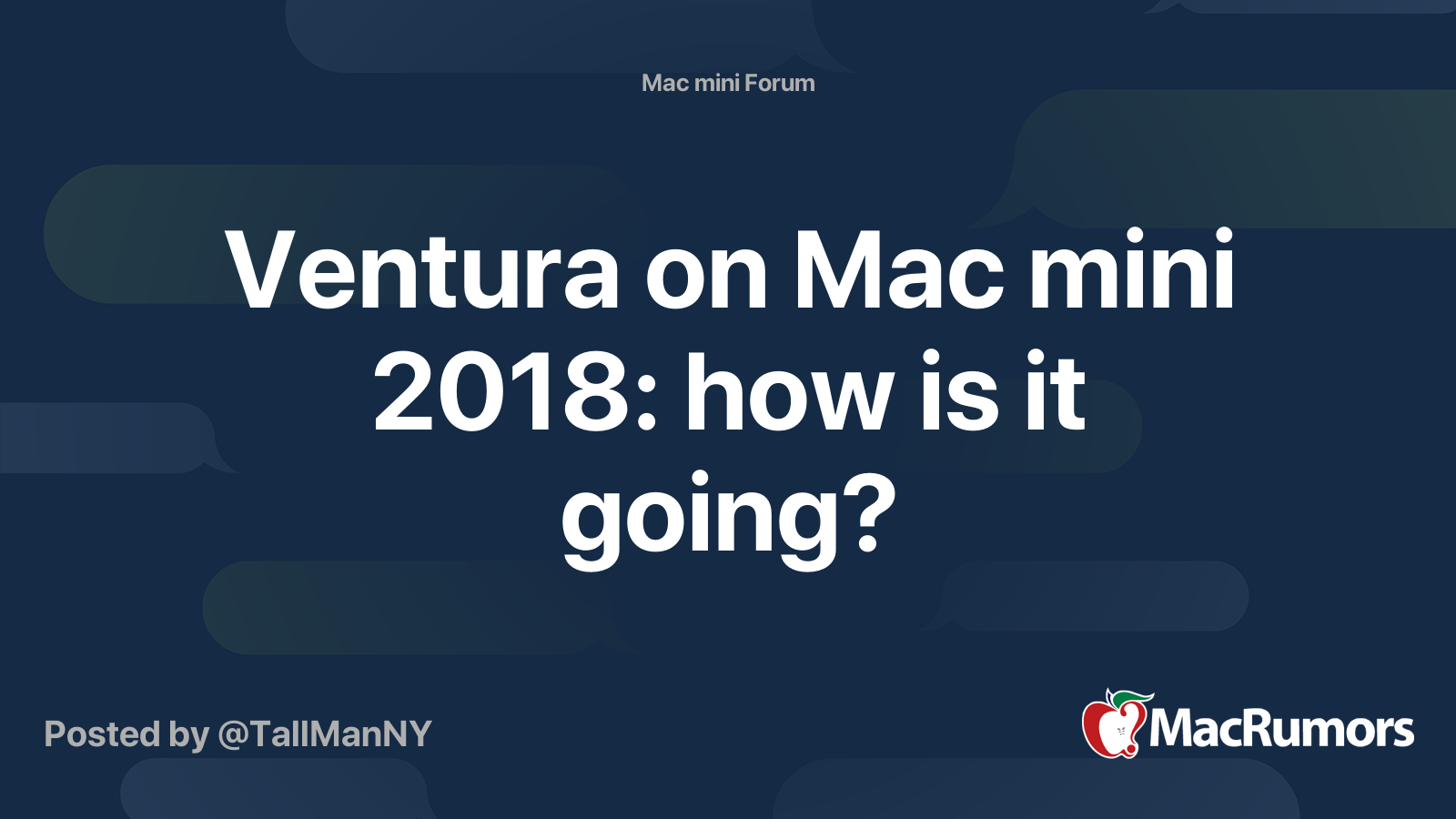 Mac mini Forum

Ventura on Mac mini 2018: how is it going?

Posted by @TallManNY

MacRumors